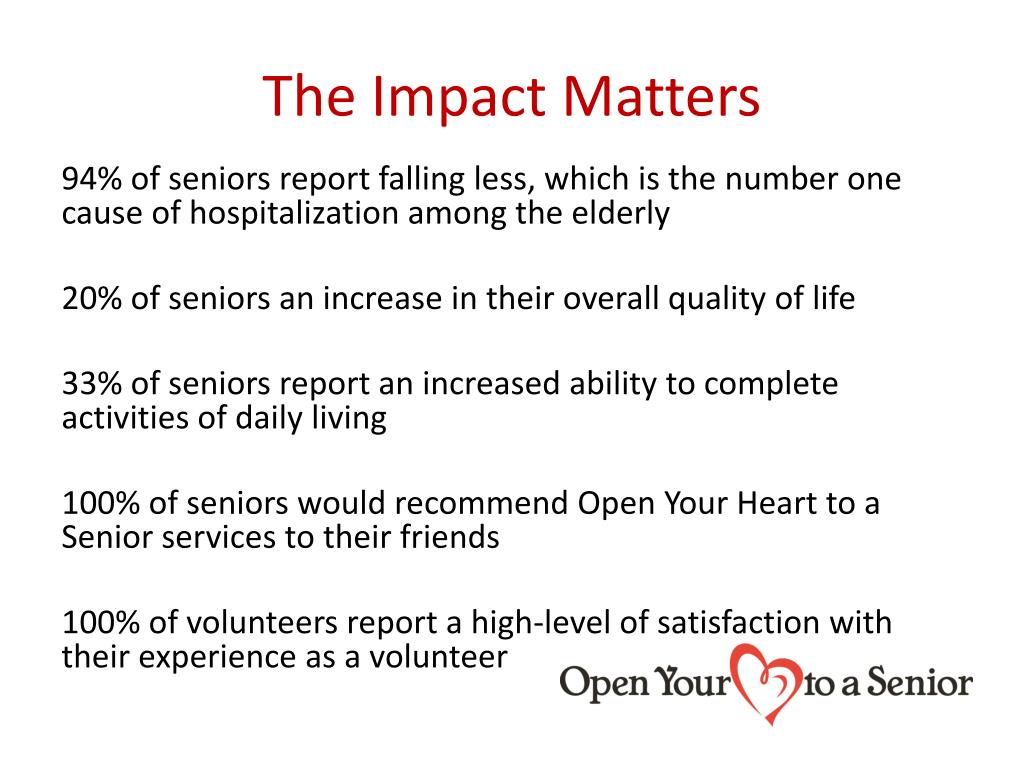 The Impact Matters

94% of seniors report falling less, which is the number one cause of hospitalization among the elderly

20% of seniors an increase in their overall quality of life

33% of seniors report an increased ability to complete activities of daily living

100% of seniors would recommend Open Your Heart to a Senior services to their friends

100% of volunteers report a high-level of satisfaction with their experience as a volunteer

Open Your to a Senior